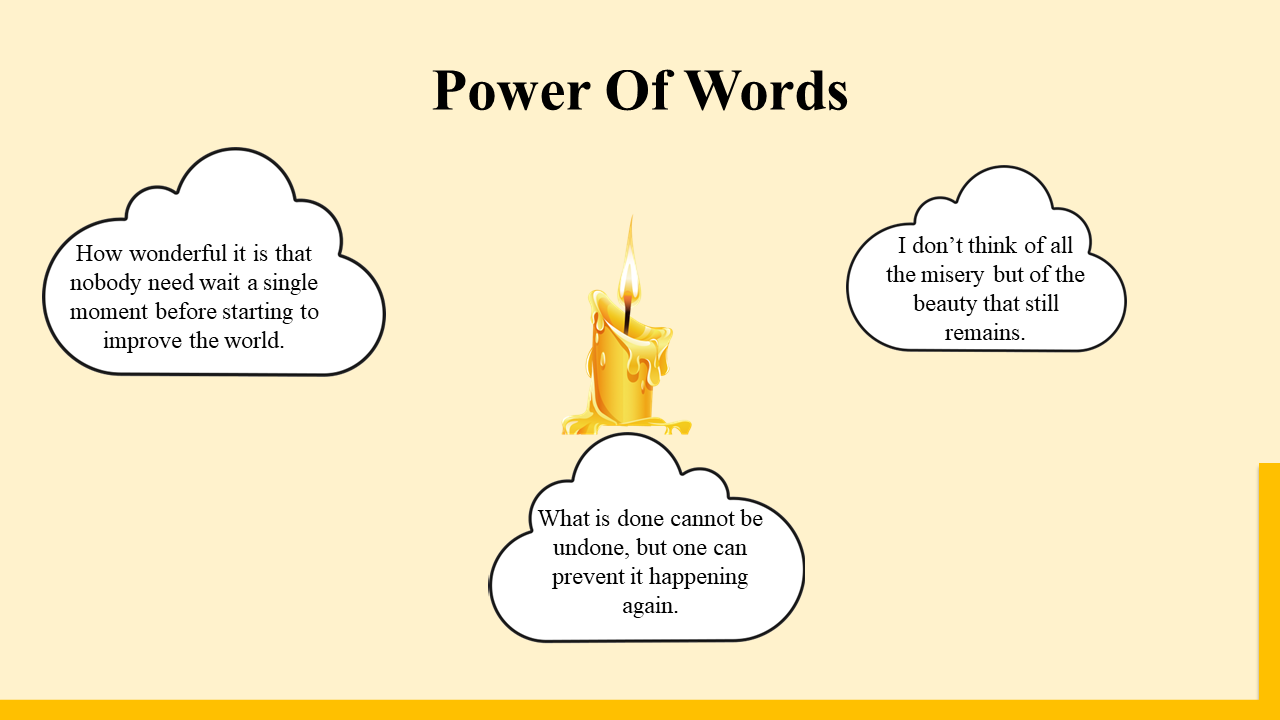 Power Of Words

How wonderful it is that nobody need wait a single moment before starting to improve the world.

I don’t think of all the misery but of the beauty that still remains.

What is done cannot be undone, but one can prevent it happening again.